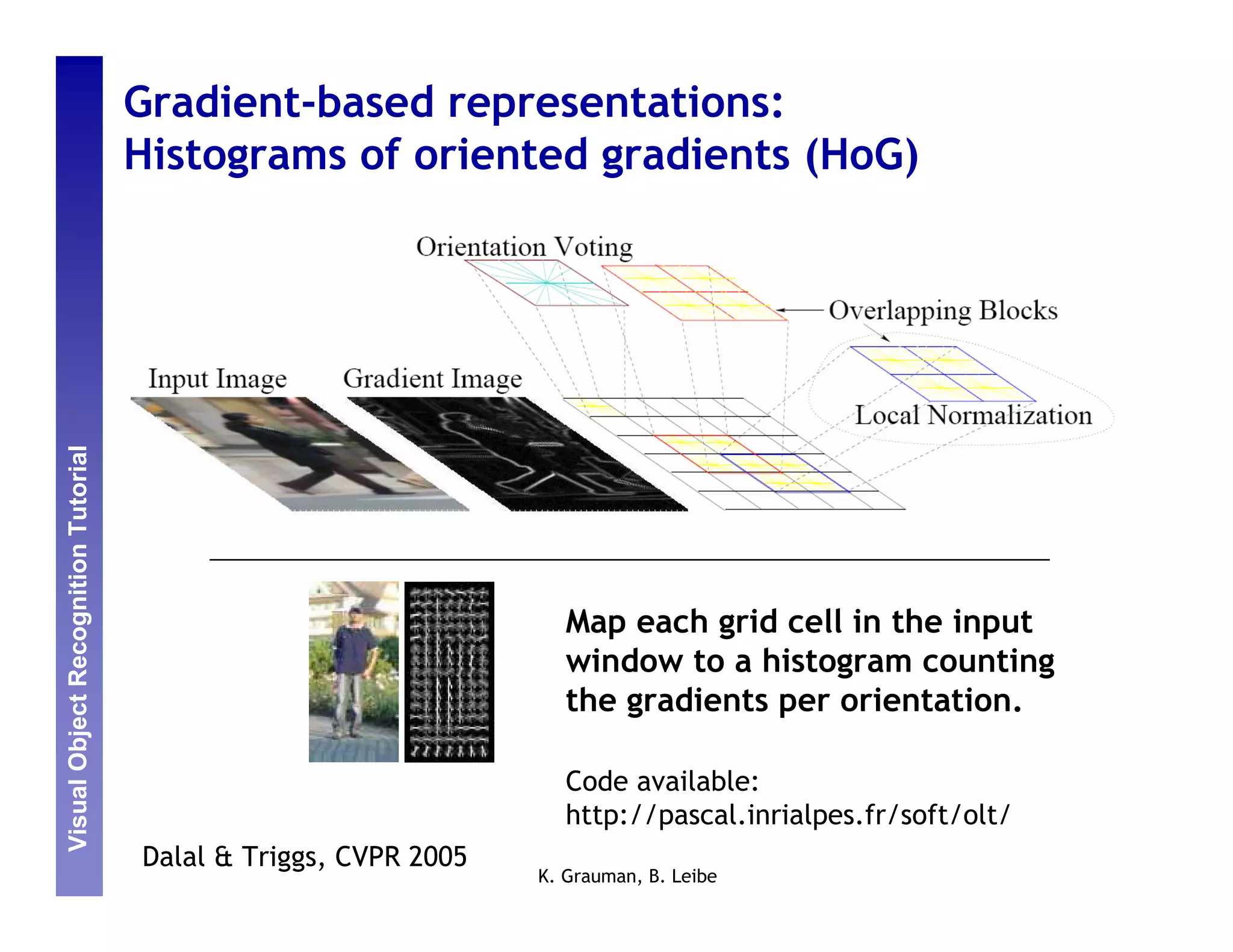 Visual Object Recognition Tutorial

Gradient-based representations: Histograms of oriented gradients (HoG)

Orientation Voting

Overlapping Blocks

Input Image

Gradient Image

Local Normalization

Map each grid cell in the input window to a histogram counting the gradients per orientation.

Code available: http://pascal.inrialpes.fr/soft/olt/

Dalal & Triggs, CVPR 2005

K. Grauman, B. Leibe